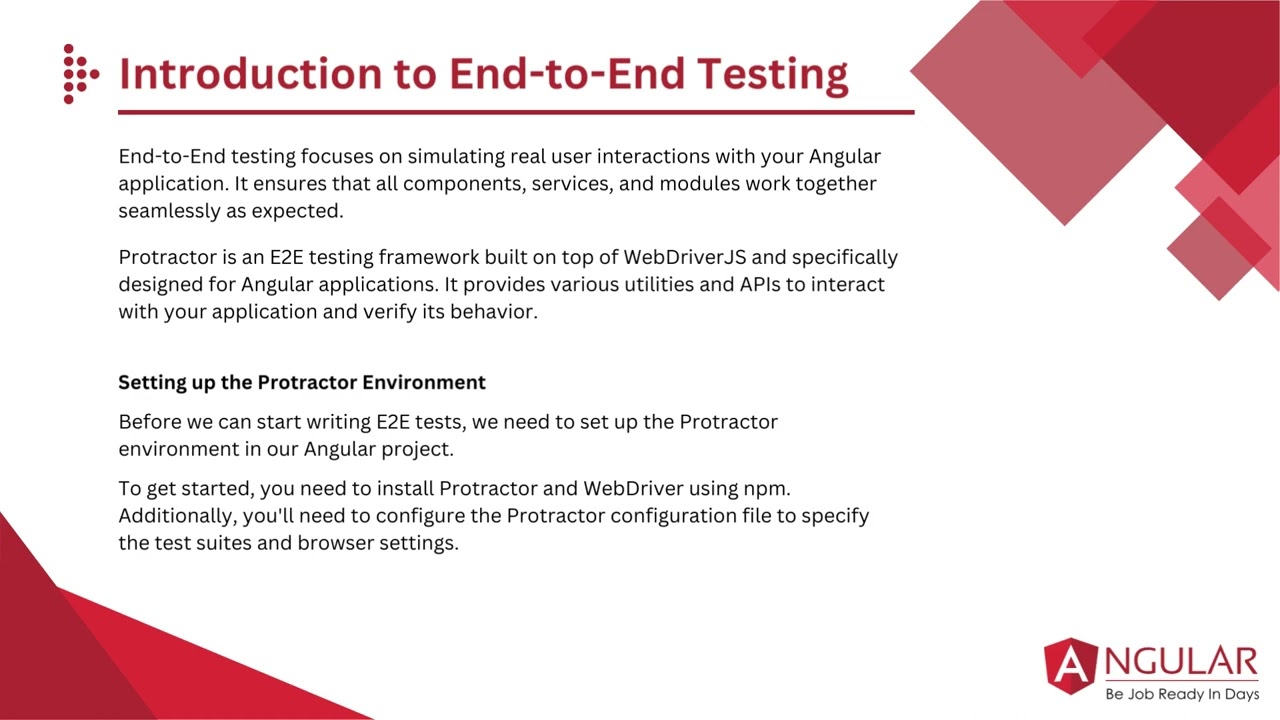 Introduction to End-to-End Testing

End-to-End testing focuses on simulating real user interactions with your Angular application. It ensures that all components, services, and modules work together seamlessly as expected.

Protractor is an E2E testing framework built on top of WebDriverJS and specifically designed for Angular applications. It provides various utilities and APIs to interact with your application and verify its behavior.

Setting up the Protractor Environment

Before we can start writing E2E tests, we need to set up the Protractor environment in our Angular project.

To get started, you need to install Protractor and WebDriver using npm. Additionally, you'll need to configure the Protractor configuration file to specify the test suites and browser settings.

ANGULAR
Be Job Ready In Days